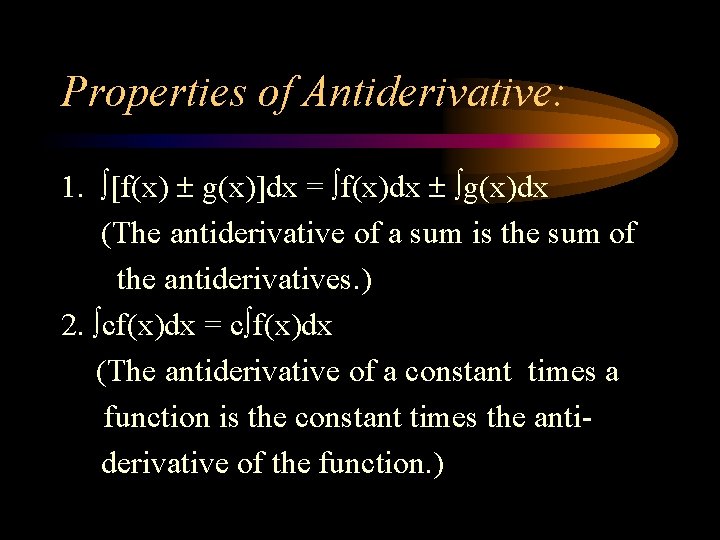 Properties of Antiderivative:

1. $\int[f(x) \pm g(x)]dx = \int f(x)dx \pm \int g(x)dx$
(The antiderivative of a sum is the sum of the antiderivatives.)

2. $\int cf(x)dx = c\int f(x)dx$
(The antiderivative of a constant times a function is the constant times the antiderivative of the function.)